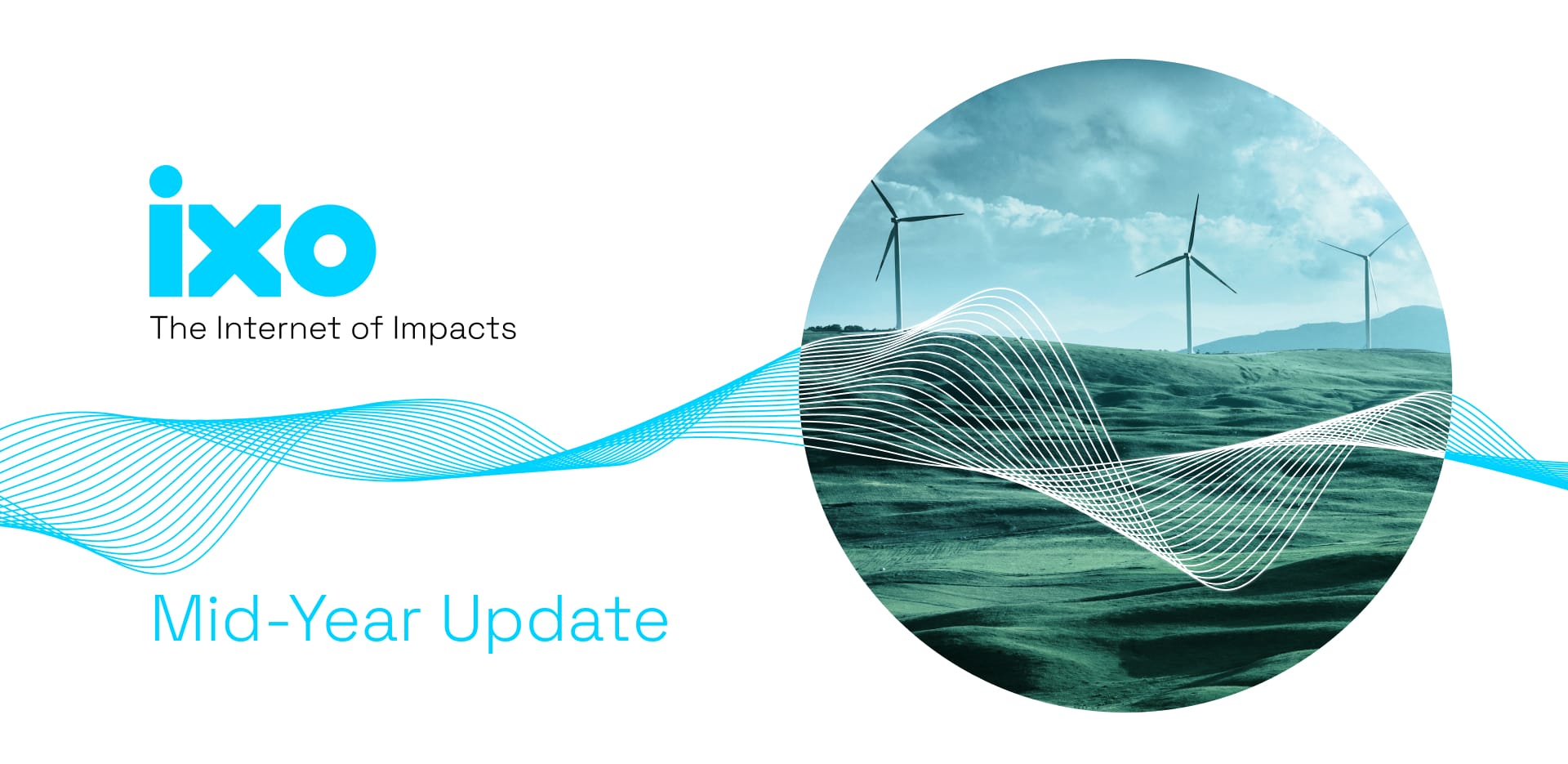 ixo
The Internet of Impacts

Mid-Year Update